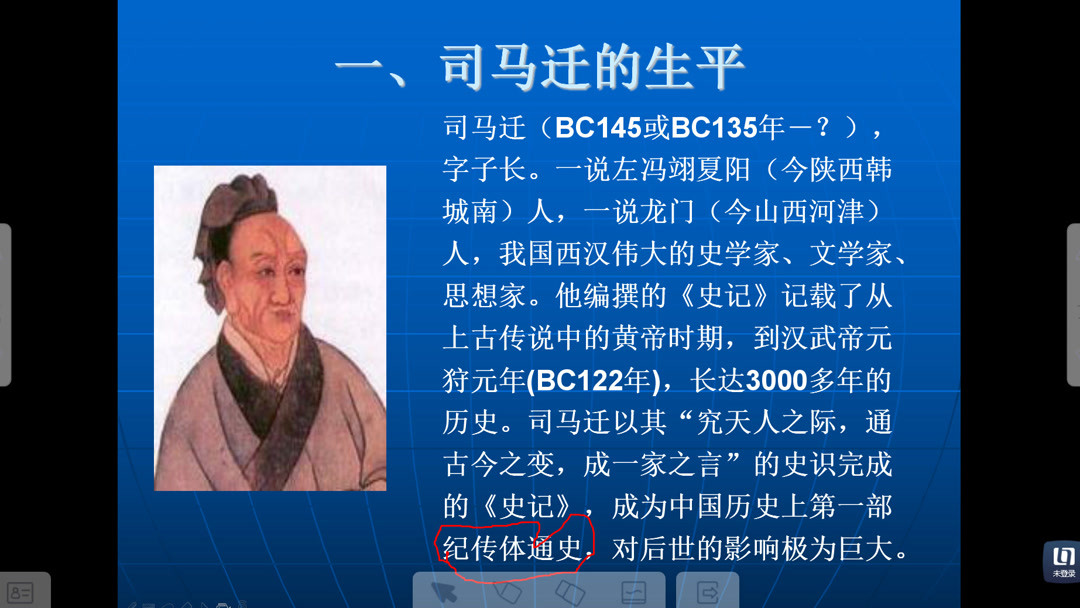 一、司马迁的生平

司马迁（BC145或BC135年－？），字子长。一说左冯翊夏阳（今陕西韩城南）人，一说龙门（今山西河津）人，我国西汉伟大的史学家、文学家、思想家。他编撰的《史记》记载了从上古传说中的黄帝时期，到汉武帝元狩元年(BC122年)，长达3000多年的历史。司马迁以其“究天人之际，通古今之变，成一家之言”的史识完成的《史记》，成为中国历史上第一部纪传体通史，对后世的影响极为巨大。

未登录